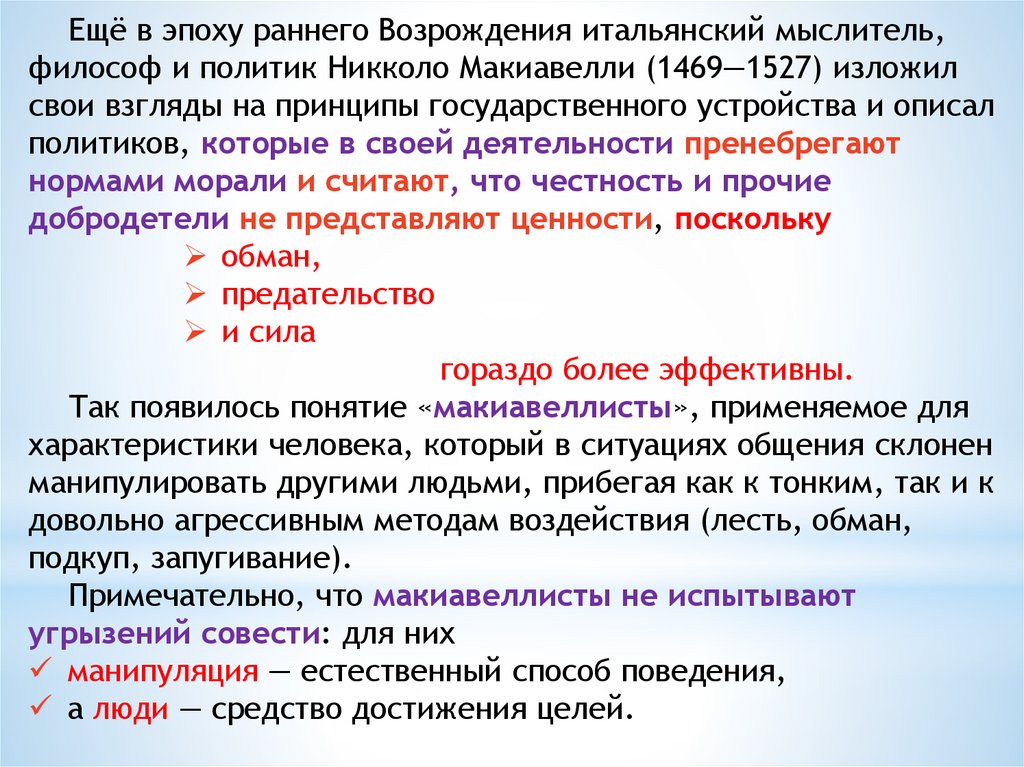 Ещё в эпоху раннего Возрождения итальянский мыслитель, философ и политик Никколо Макиавелли (1469—1527) изложил свои взгляды на принципы государственного устройства и описал политиков, которые в своей деятельности пренебрегают нормами морали и считают, что честность и прочие добродетели не представляют ценности, поскольку
➢ обман,
➢ предательство
➢ и сила
гораздо более эффективны.

Так появилось понятие «макиавеллисты», применяемое для характеристики человека, который в ситуациях общения склонен манипулировать другими людьми, прибегая как к тонким, так и к довольно агрессивным методам воздействия (лесть, обман, подкуп, запугивание).

Примечательно, что макиавеллисты не испытывают угрызений совести: для них
✓ манипуляция — естественный способ поведения,
✓ а люди — средство достижения целей.